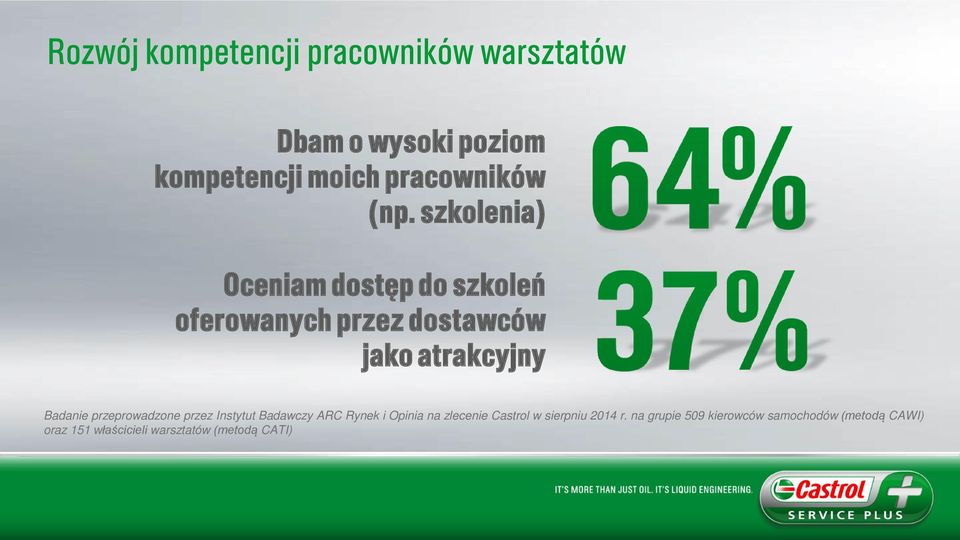 Rozwój kompetencji pracowników warsztatów

Dbam o wysoki poziom kompetencji moich pracowników (np. szkolenia)

64%

Oceniam dostęp do szkoleń oferowanych przez dostawców jako atrakcyjny

37%

Badanie przeprowadzone przez Instytut Badawczy ARC Rynek i Opinia na zlecenie Castrol w sierpniu 2014 r. na grupie 509 kierowców samochodów (metodą CAWI) oraz 151 właścicieli warsztatów (metodą CATI)

IT'S MORE THAN JUST OIL. IT'S LIQUID ENGINEERING.

Castrol

SERVICE PLUS